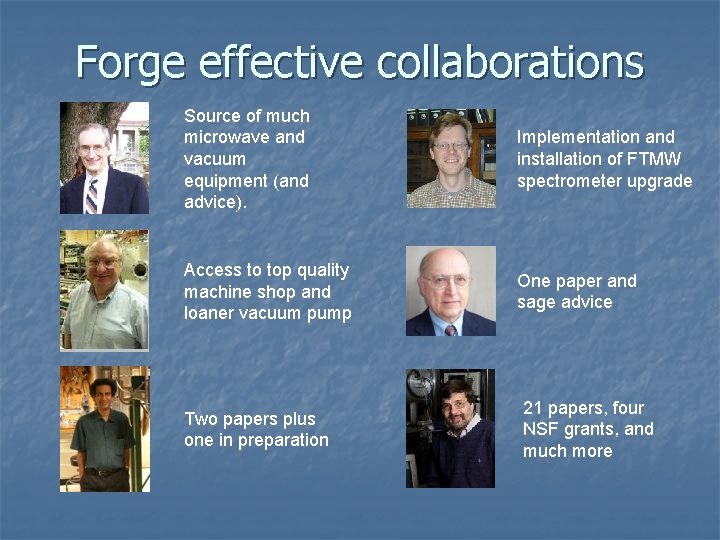 Forge effective collaborations

Source of much microwave and vacuum equipment (and advice).

Access to top quality machine shop and loaner vacuum pump

Two papers plus one in preparation

Implementation and installation of FTMW spectrometer upgrade

One paper and sage advice

21 papers, four NSF grants, and much more